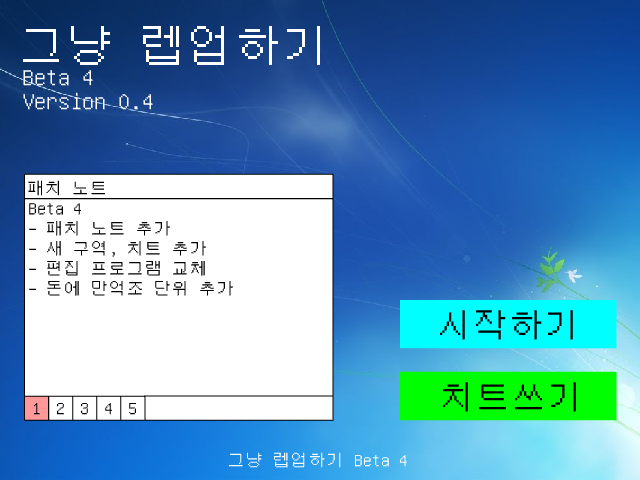 그냥 렙업하기
Beta 4
Version 0.4

패치 노트

Beta 4
- 패치 노트 추가
- 새 구역, 치트 추가
- 편집 프로그램 교체
- 돈에 만억조 단위 추가

1 2 3 4 5

시작하기

치트쓰기

그냥 렙업하기 Beta 4